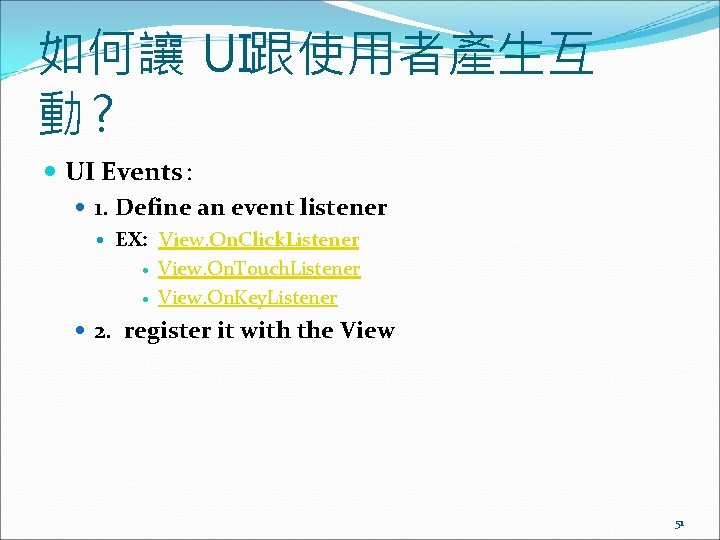 如何讓 UI跟使用者產生互動？

UI Events：

1. Define an event listener

EX: View.OnClickListener

View.OnTouchListener

View.OnKeyListener

2. register it with the View

51